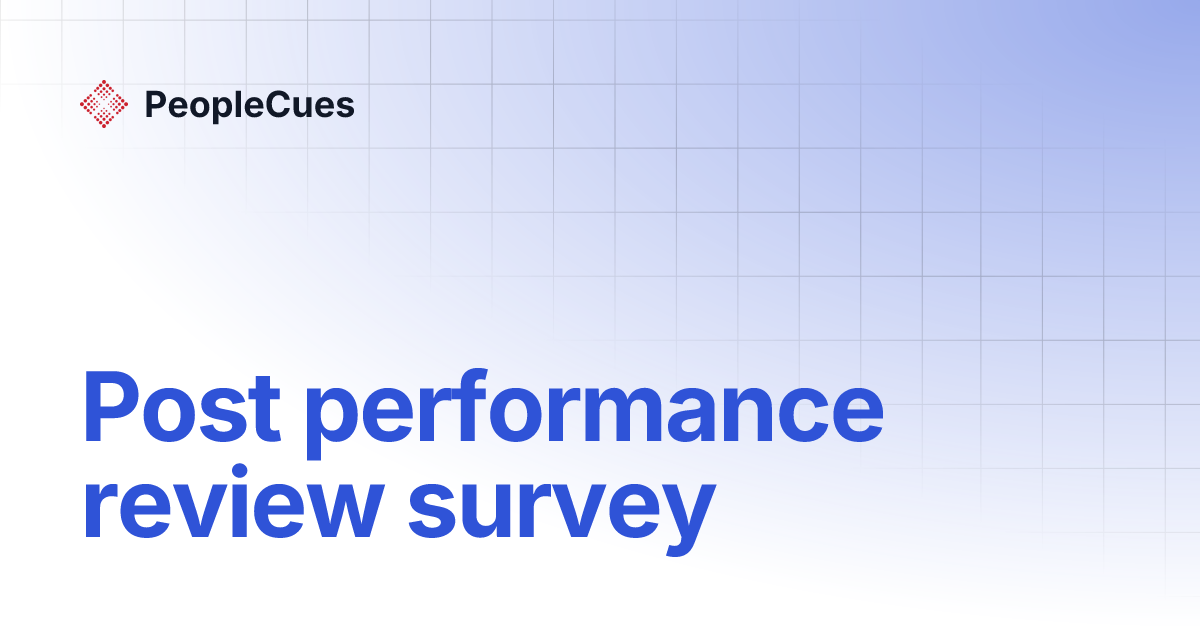 PeopleCues

Post performance review survey